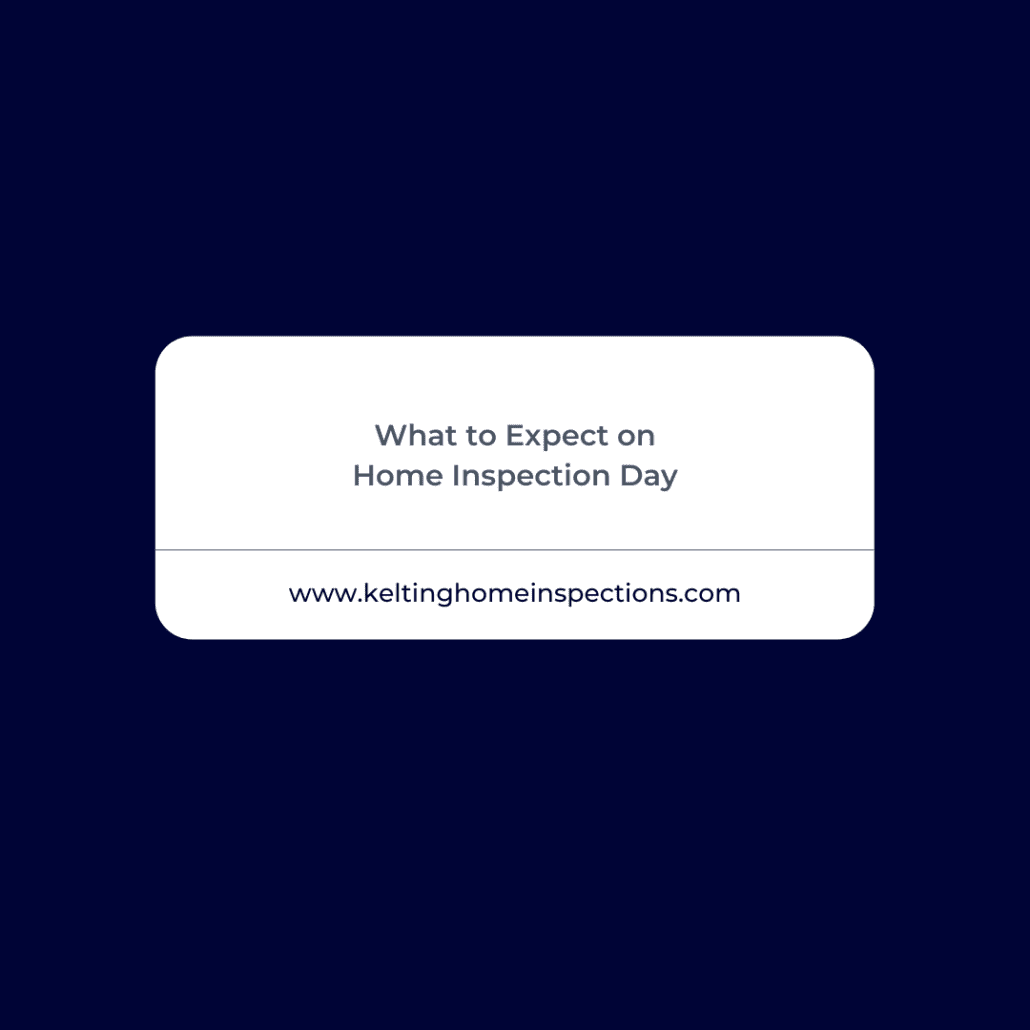 What to Expect on
Home Inspection Day

www.keltinghomeinspections.com